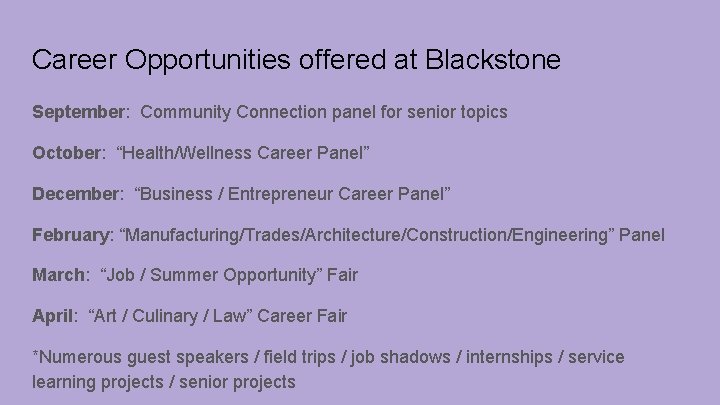 Career Opportunities offered at Blackstone

September: Community Connection panel for senior topics

October: “Health/Wellness Career Panel”

December: “Business / Entrepreneur Career Panel”

February: “Manufacturing/Trades/Architecture/Construction/Engineering” Panel

March: “Job / Summer Opportunity” Fair

April: “Art / Culinary / Law” Career Fair

*Numerous guest speakers / field trips / job shadows / internships / service learning projects / senior projects